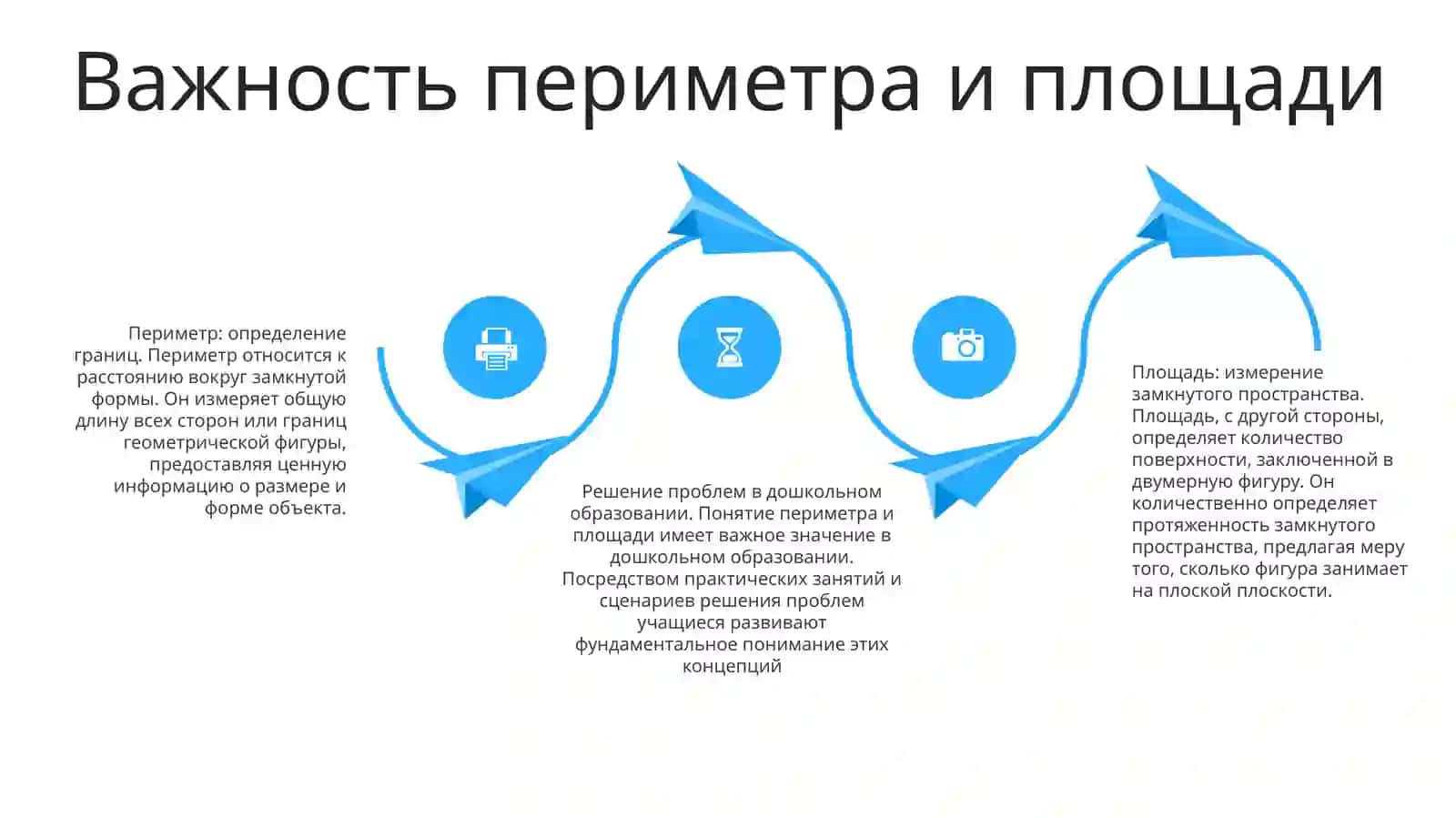 Важность периметра и площади

Периметр: определение границ. Периметр относится к расстоянию вокруг замкнутой формы. Он измеряет общую длину всех сторон или границ геометрической фигуры, предоставляя ценную информацию о размере и форме объекта.

Решение проблем в дошкольном образовании. Понятие периметра и площади имеет важное значение в дошкольном образовании. Посредством практических занятий и сценариев решения проблем учащиеся развивают фундаментальное понимание этих концепций

Площадь: измерение замкнутого пространства. Площадь, с другой стороны, определяет количество поверхности, заключенной в двумерную фигуру. Он количественно определяет протяженность замкнутого пространства, предлагая меру того, сколько фигура занимает на плоской плоскости.